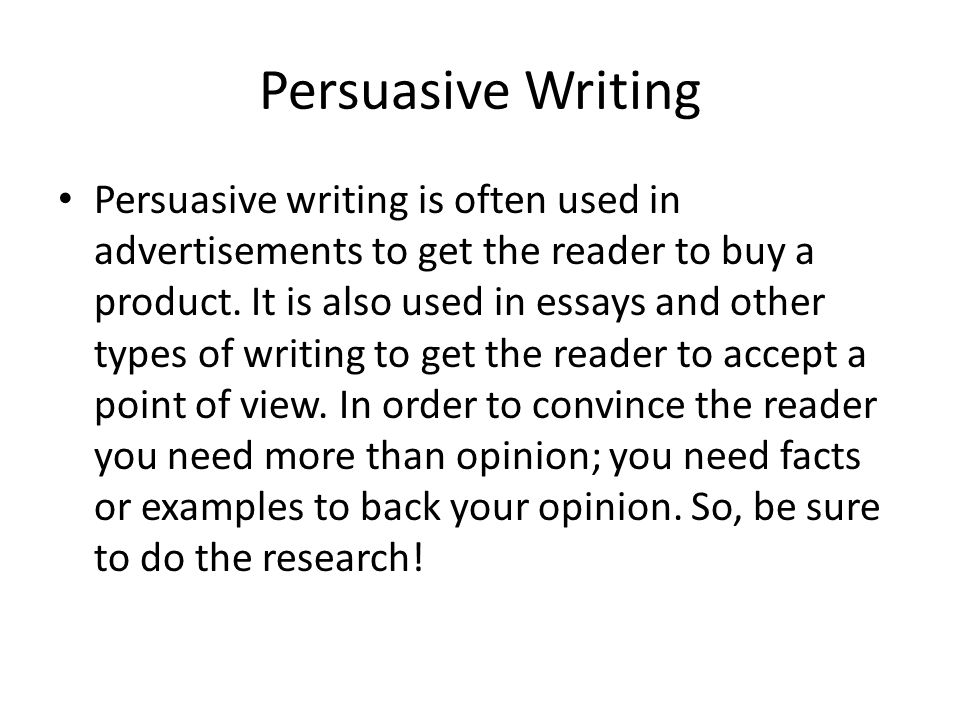 Persuasive Writing

• Persuasive writing is often used in advertisements to get the reader to buy a product. It is also used in essays and other types of writing to get the reader to accept a point of view. In order to convince the reader you need more than opinion; you need facts or examples to back your opinion. So, be sure to do the research!